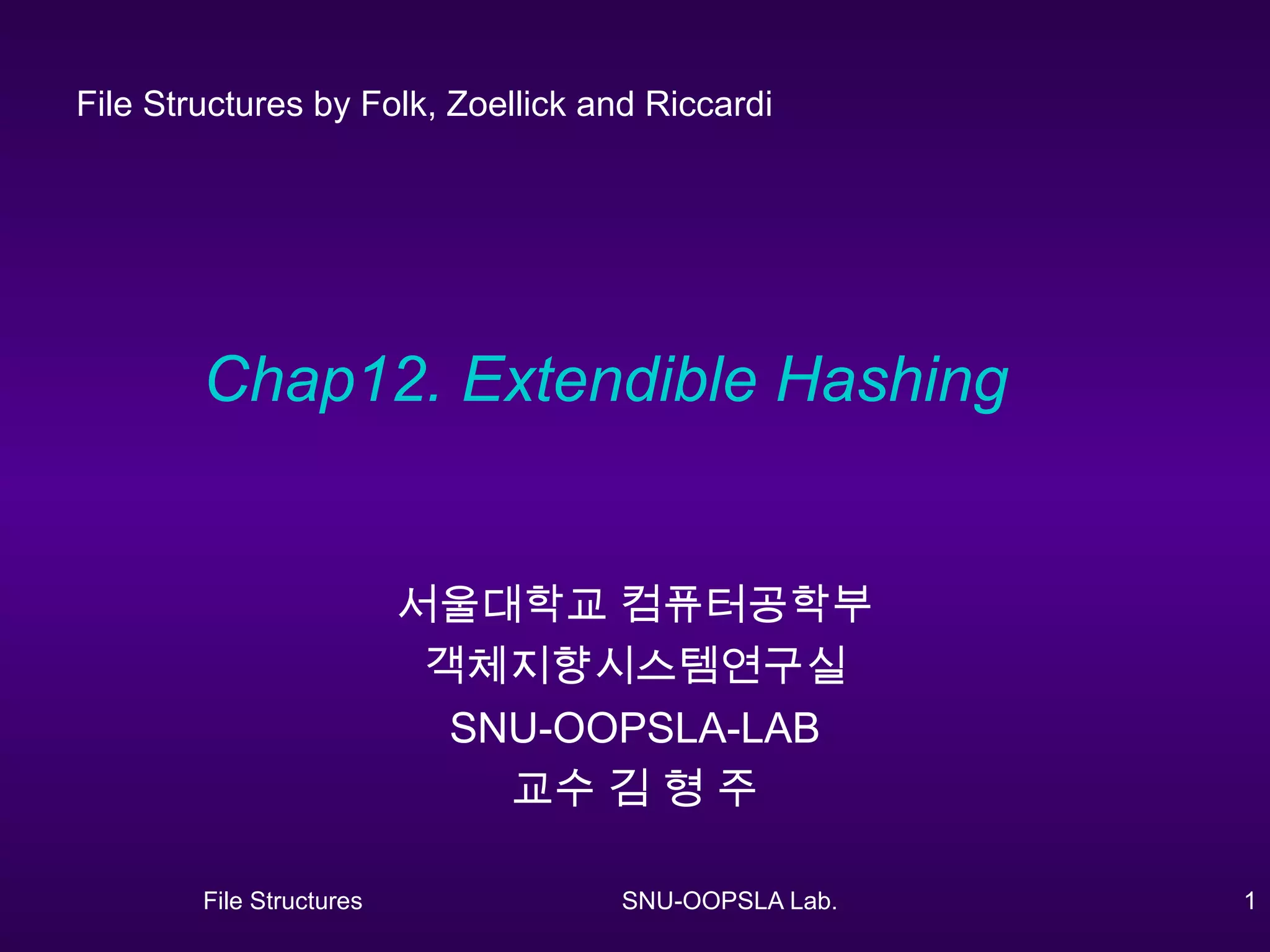 File Structures by Folk, Zoellick and Riccardi

Chap12. Extendible Hashing

서울대학교 컴퓨터공학부
객체지향시스템연구실
SNU-OOPSLA-LAB
교수 김 형 주

File Structures

SNU-OOPSLA Lab.

1